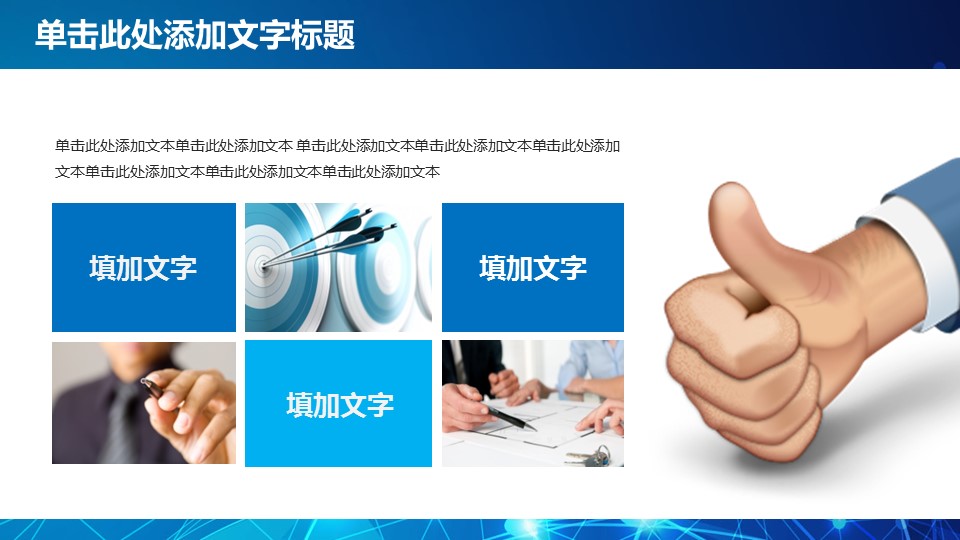 单击此处添加文字标题

单击此处添加文本单击此处添加文本 单击此处添加文本单击此处添加文本单击此处添加文本单击此处添加文本单击此处添加文本单击此处添加文本

填加文字

填加文字

填加文字